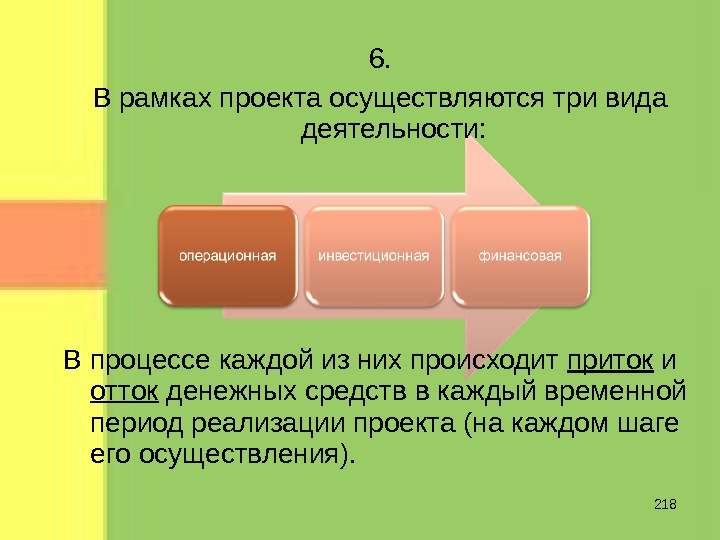 6.

В рамках проекта осуществляются три вида деятельности:

операционная

инвестиционная

финансовая

В процессе каждой из них происходит приток и отток денежных средств в каждый временной период реализации проекта (на каждом шаге его осуществления).

218